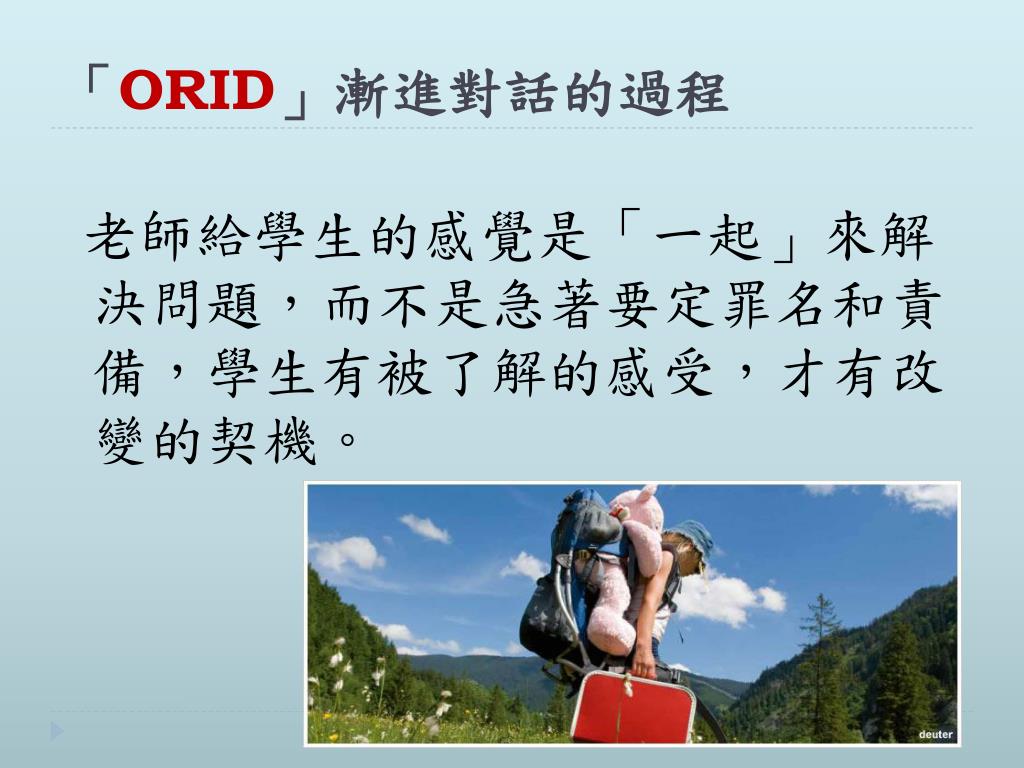 「ORID」漸進對話的過程

老師給學生的感覺是「一起」來解決問題，而不是急著要定罪名和責備，學生有被了解的感受，才有改變的契機。

deuter